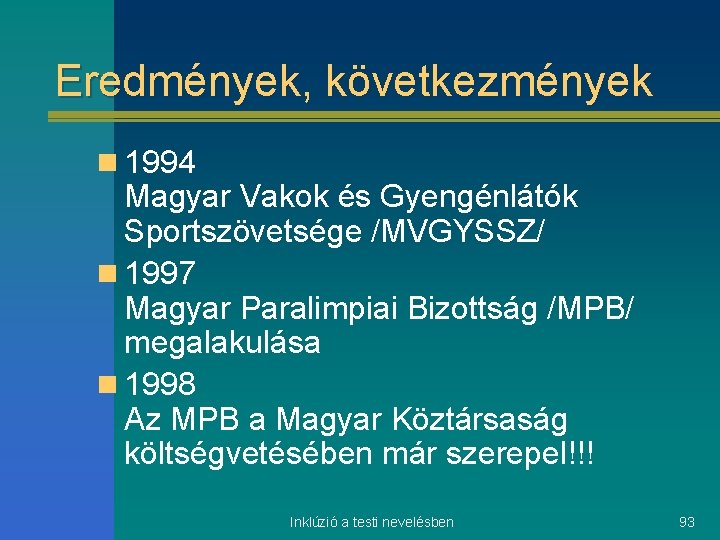 Eredmények, következmények

1994
Magyar Vakok és Gyengénlátók Sportszövetsége /MVGYSSZ/

1997
Magyar Paralimpiai Bizottság /MPB/ megalakulása

1998
Az MPB a Magyar Köztársaság költségvetésében már szerepel!!!

Inklúzió a testi nevelésben

93